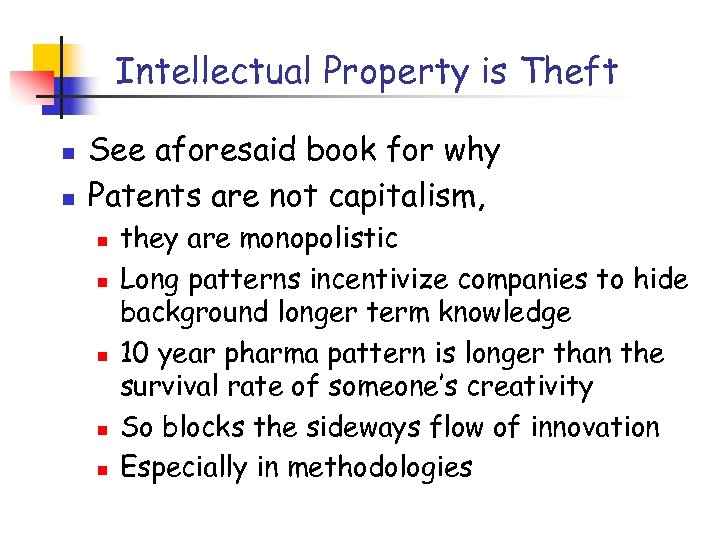 Intellectual Property is Theft

- See aforesaid book for why
- Patents are not capitalism,
  - they are monopolistic
  - Long patterns incentivize companies to hide background longer term knowledge
  - 10 year pharma pattern is longer than the survival rate of someone's creativity
  - So blocks the sideways flow of innovation
  - Especially in methodologies